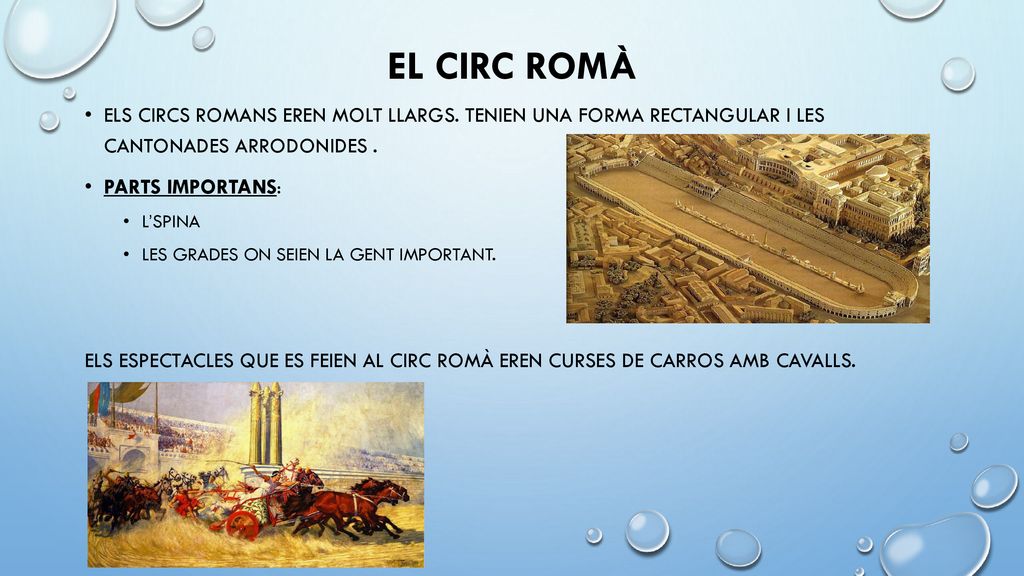 EL CIRC ROMÀ

• ELS CIRCS ROMANS EREN MOLT LLARGS. TENIEN UNA FORMA RECTANGULAR I LES CANTONADES ARRODONIDES .

• PARTS IMPORTANS:

• L'SPINA

• LES GRADES ON SEIEN LA GENT IMPORTANT.

ELS ESPECTACLES QUE ES FEIEN AL CIRC ROMÀ EREN CURSES DE CARROS AMB CAVALLS.